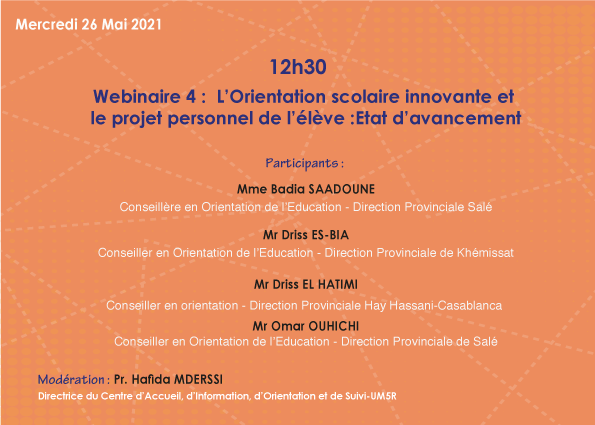 Mercredi 26 Mai 2021

12h30

Webinaire 4 : L'Orientation scolaire innovante et le projet personnel de l'élève :Etat d'avancement

Participants :

Mme Badia SAADOUNE
Conseillère en Orientation de l'Education - Direction Provinciale Salé

Mr Driss ES-BIA
Conseiller en Orientation de l'Education - Direction Provinciale de Khémissat

Mr Driss EL HATIMI
Conseiller en orientation - Direction Provinciale Hay Hassani-Casablanca

Mr Omar OUHICHI
Conseiller en Orientation de l'Education - Direction Provinciale de Salé

Modération : Pr. Hafida MDERSSI
Directrice du Centre d'Accueil, d'Information, d'Orientation et de Suivi-UM5R